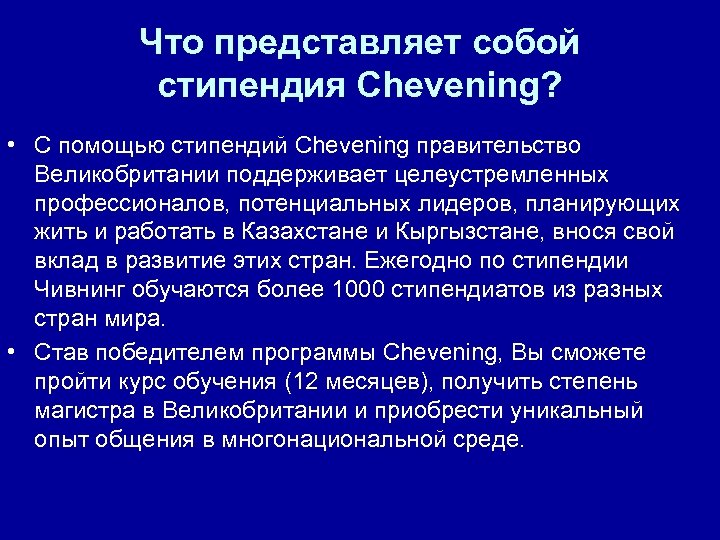 Что представляет собой стипендия Chevening?

• С помощью стипендий Chevening правительство Великобритании поддерживает целеустремленных профессионалов, потенциальных лидеров, планирующих жить и работать в Казахстане и Кыргызстане, внося свой вклад в развитие этих стран. Ежегодно по стипендии Чивнинг обучаются более 1000 стипендиатов из разных стран мира.

• Став победителем программы Chevening, Вы сможете пройти курс обучения (12 месяцев), получить степень магистра в Великобритании и приобрести уникальный опыт общения в многонациональной среде.